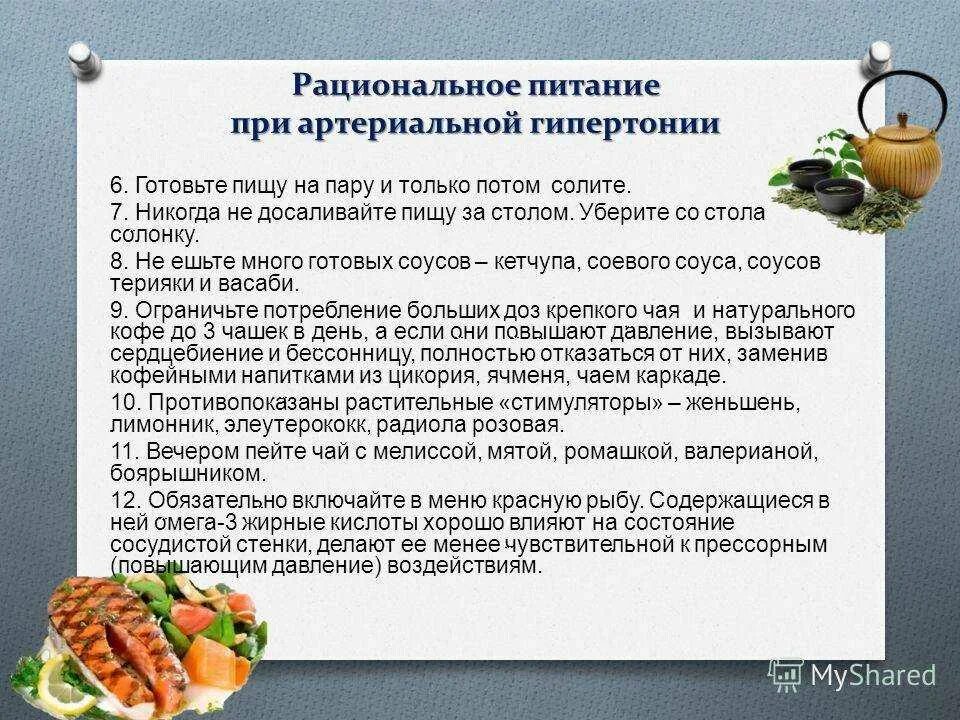 Рациональное питание при артериальной гипертонии

6. Готовьте пищу на пару и только потом солите.

7. Никогда не досаливайте пищу за столом. Уберите со стола солонку.

8. Не ешьте много готовых соусов – кетчупа, соевого соуса, соусов терияки и васаби.

9. Ограничьте потребление больших доз крепкого чая и натурального кофе до 3 чашек в день, а если они повышают давление, вызывают сердцебиение и бессонницу, полностью отказаться от них, заменив кофейными напитками из цикория, ячменя, чаем каркаде.

10. Противопоказаны растительные «стимуляторы» – женьшень, лимонник, элеутерококк, радиола розовая.

11. Вечером пейте чай с мелиссой, мятой, ромашкой, валерианой, боярышником.

12. Обязательно включайте в меню красную рыбу. Содержащиеся в ней омега-3 жирные кислоты хорошо влияют на состояние сосудистой стенки, делают ее менее чувствительной к прессорным (повышающим давление) воздействиям.

MyShared